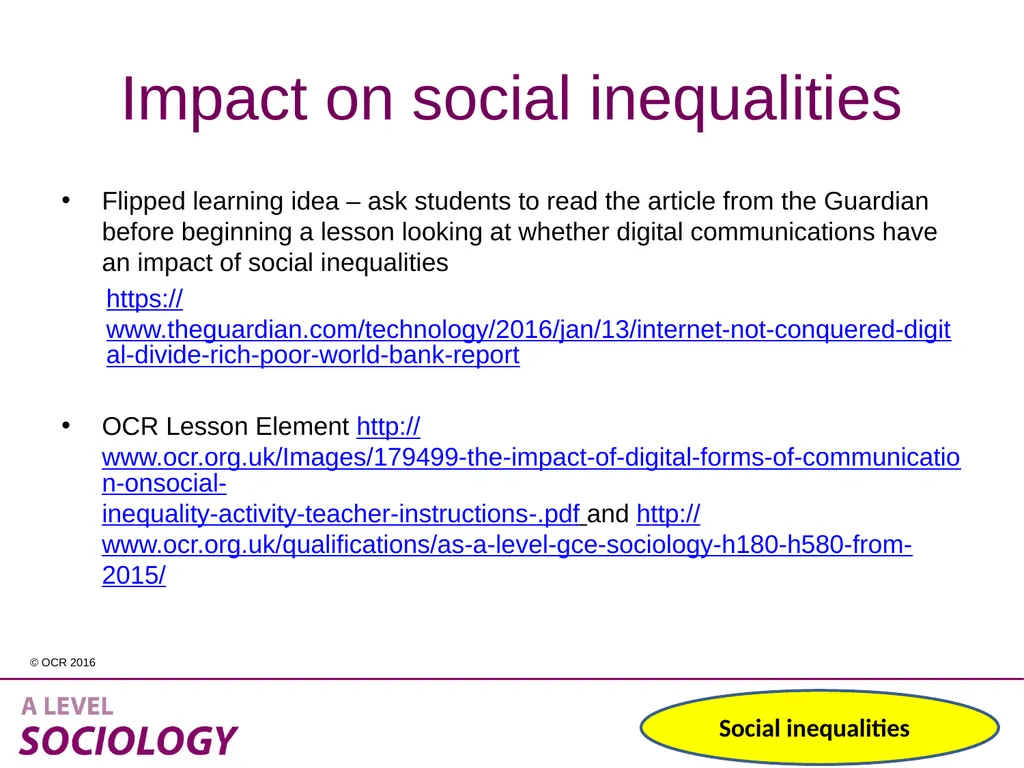 Impact on social inequalities

• Flipped learning idea – ask students to read the article from the Guardian before beginning a lesson looking at whether digital communications have an impact of social inequalities

https://www.theguardian.com/technology/2016/jan/13/internet-not-conquered-digital-divide-rich-poor-world-bank-report

• OCR Lesson Element http://www.ocr.org.uk/Images/179499-the-impact-of-digital-forms-of-communication-onsocial-inequality-activity-teacher-instructions-.pdf and http://www.ocr.org.uk/qualifications/as-a-level-gce-sociology-h180-h580-from-2015/

© OCR 2016

A LEVEL
SOCIOLOGY

Social inequalities